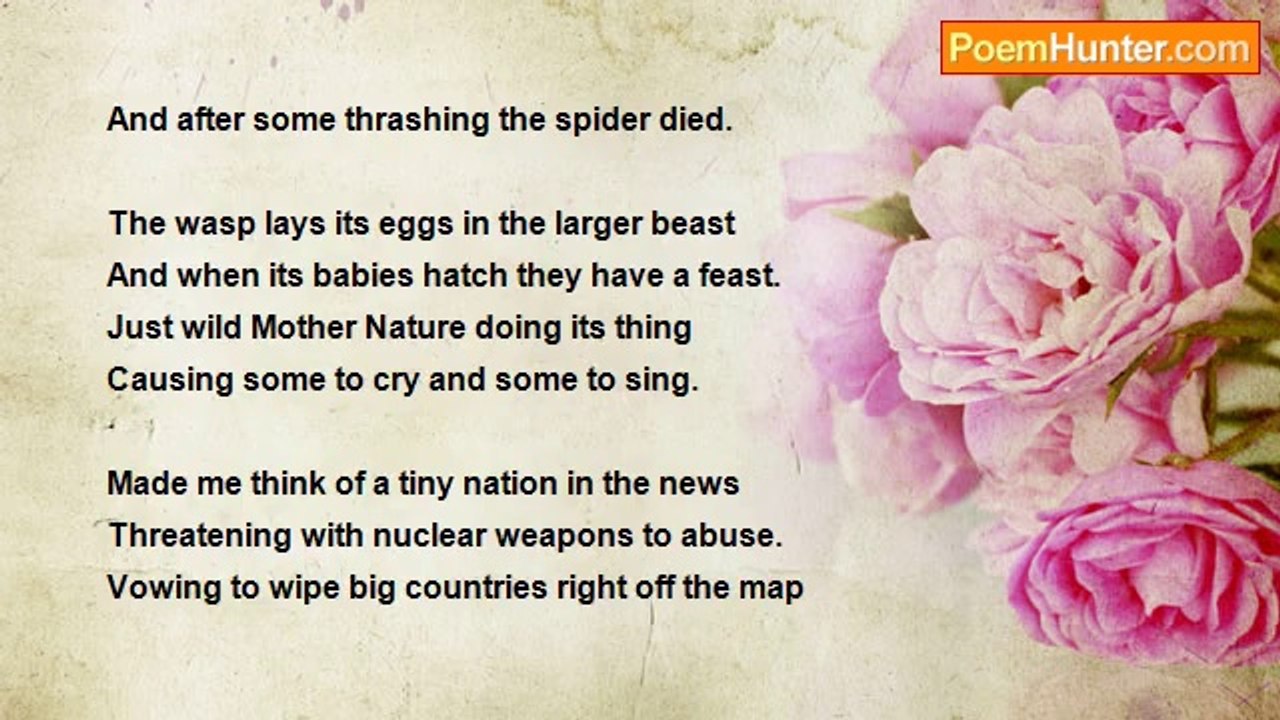 PoemHunter.com

And after some thrashing the spider died.

The wasp lays its eggs in the larger beast
And when its babies hatch they have a feast.
Just wild Mother Nature doing its thing
Causing some to cry and some to sing.

Made me think of a tiny nation in the news
Threatening with nuclear weapons to abuse.
Vowing to wipe big countries right off the map